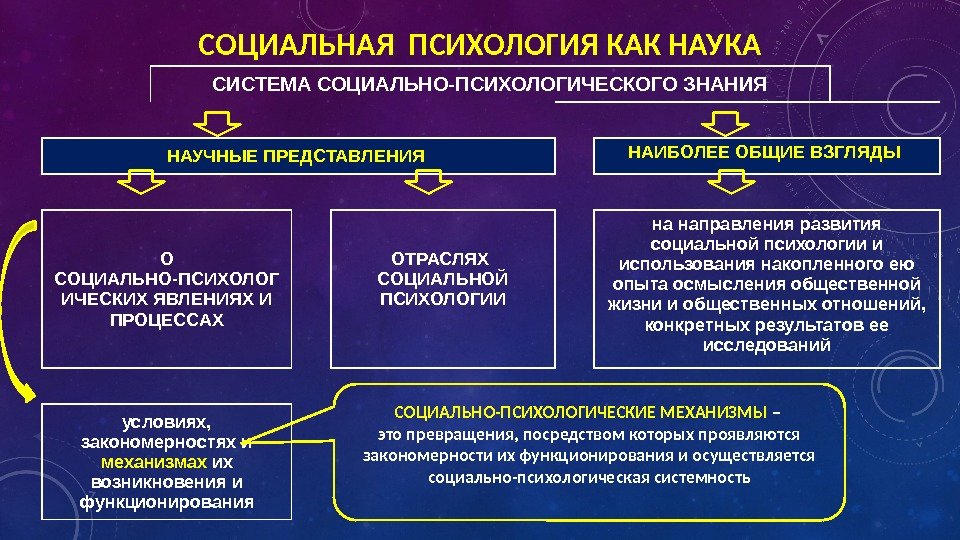 СОЦИАЛЬНАЯ ПСИХОЛОГИЯ КАК НАУКА

СИСТЕМА СОЦИАЛЬНО-ПСИХОЛОГИЧЕСКОГО ЗНАНИЯ

НАУЧНЫЕ ПРЕДСТАВЛЕНИЯ

НАИБОЛЕЕ ОБЩИЕ ВЗГЛЯДЫ

О СОЦИАЛЬНО-ПСИХОЛОГИЧЕСКИХ ЯВЛЕНИЯХ И ПРОЦЕССАХ

ОТРАСЛЯХ СОЦИАЛЬНОЙ ПСИХОЛОГИИ

на направления развития социальной психологии и использования накопленного ею опыта осмысления общественной жизни и общественных отношений, конкретных результатов ее исследований

условиях, закономерностях и механизмах их возникновения и функционирования

СОЦИАЛЬНО-ПСИХОЛОГИЧЕСКИЕ МЕХАНИЗМЫ – это превращения, посредством которых проявляются закономерности их функционирования и осуществляется социально-психологическая системность